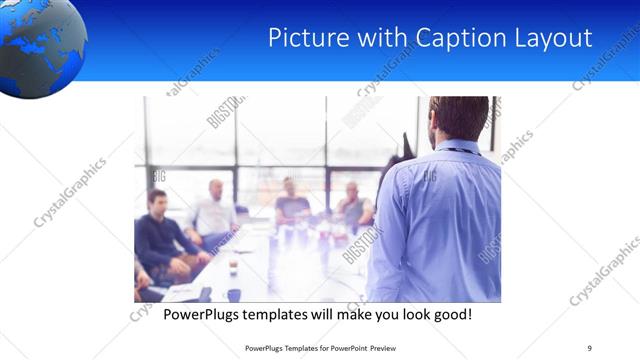 Picture with Caption Layout

CrystalGraphics

BIGSTOCK

PowerPlugs templates will make you look good!

PowerPlugs Templates for PowerPoint Preview

9